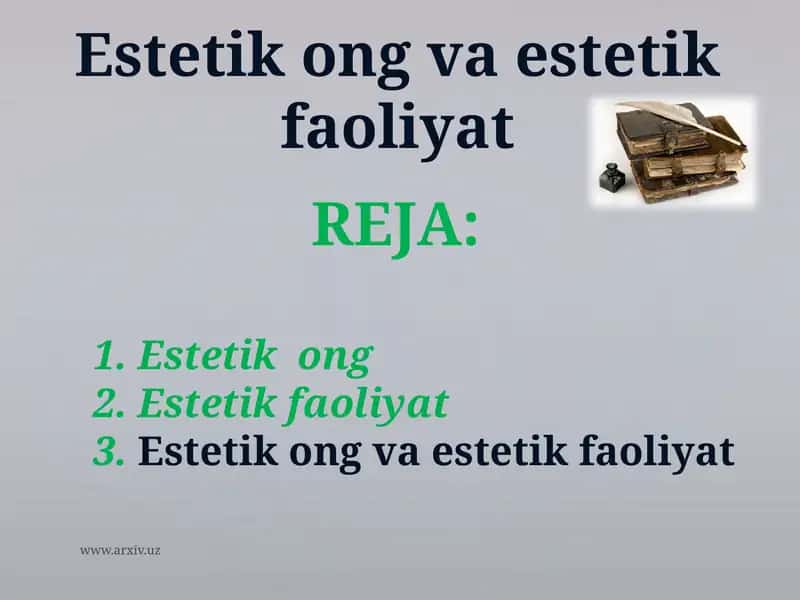 Estetik ong va estetik faoliyat

REJA:

1. Estetik ong
2. Estetik faoliyat
3. Estetik ong va estetik faoliyat

www.arxiv.uz